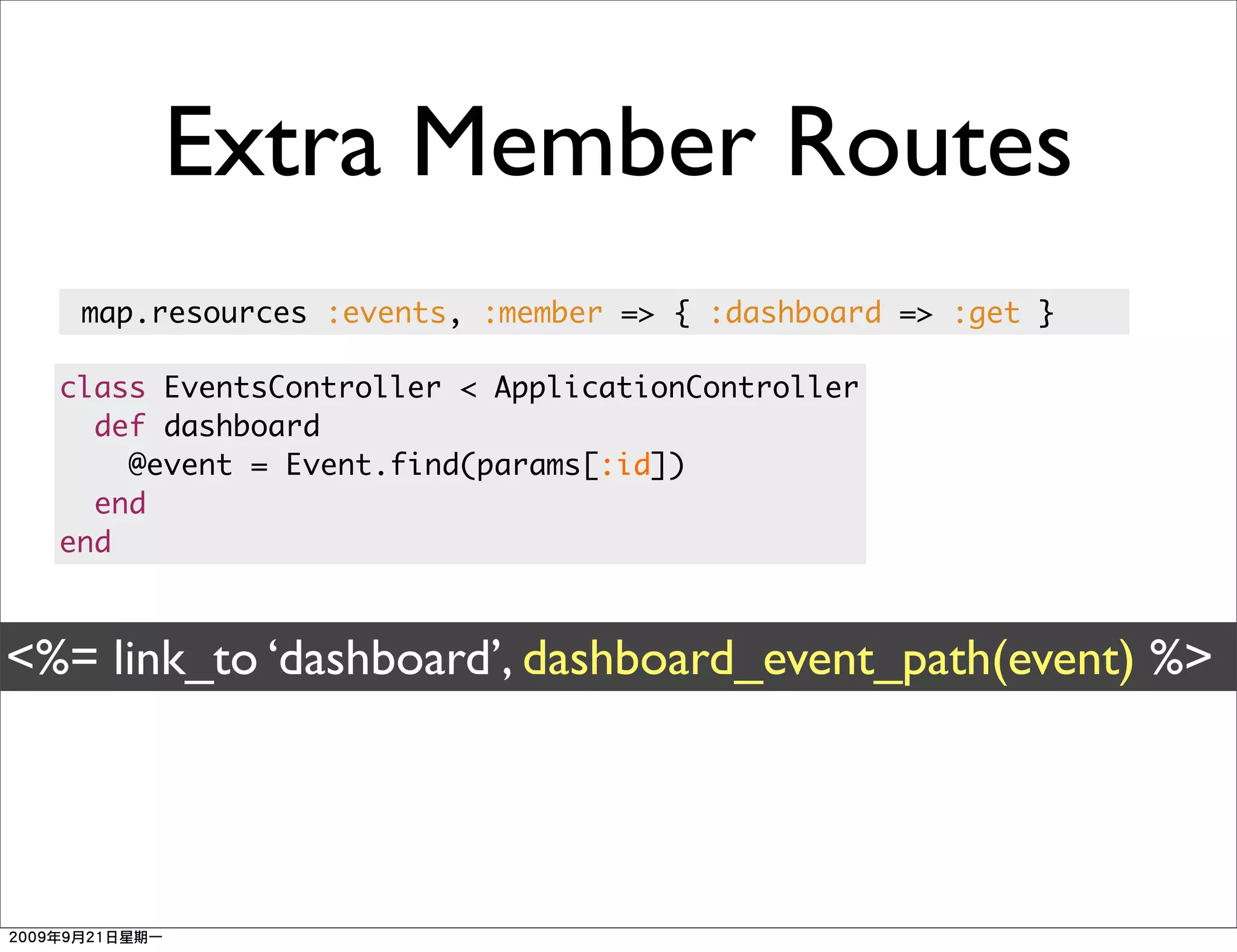 Extra Member Routes

map.resources :events, :member => { :dashboard => :get }

class EventsController < ApplicationController
  def dashboard
    @event = Event.find(params[:id])
  end
end

<%= link_to ‘dashboard’, dashboard_event_path(event) %>

2009年9月21日星期一